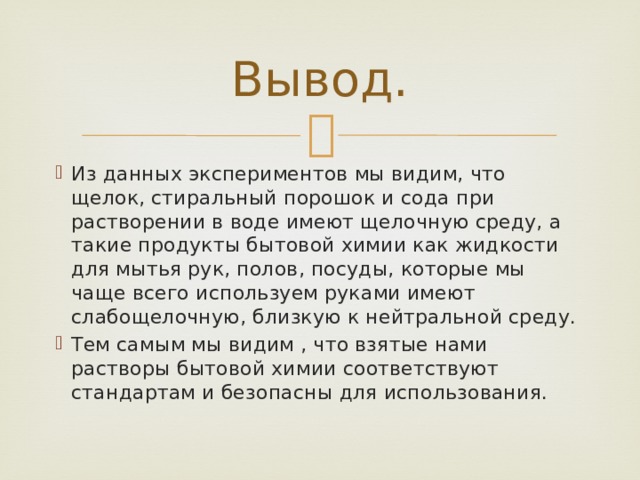 Вывод.

Из данных экспериментов мы видим, что щелок, стиральный порошок и сода при растворении в воде имеют щелочную среду, а такие продукты бытовой химии как жидкости для мытья рук, полов, посуды, которые мы чаще всего используем руками имеют слабощелочную, близкую к нейтральной среду.

Тем самым мы видим , что взятые нами растворы бытовой химии соответствуют стандартам и безопасны для использования.